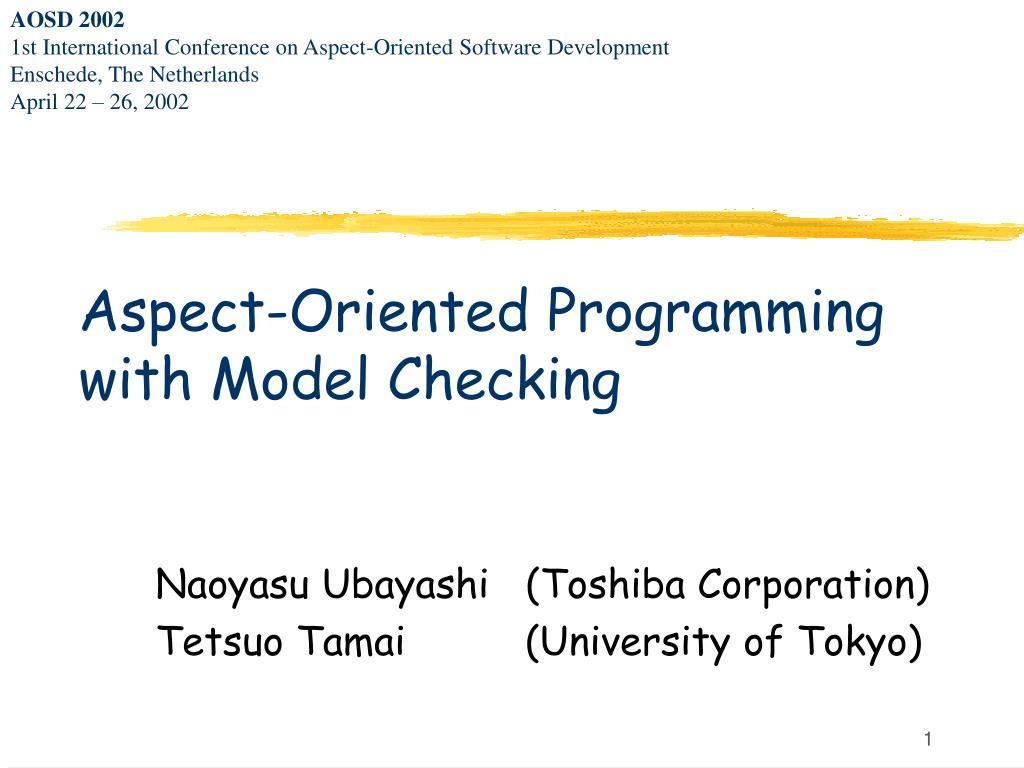 AOSD 2002
1st International Conference on Aspect-Oriented Software Development
Enschede, The Netherlands
April 22 – 26, 2002

Aspect-Oriented Programming with Model Checking

Naoyasu Ubayashi (Toshiba Corporation)
Tetsuo Tamai (University of Tokyo)

1